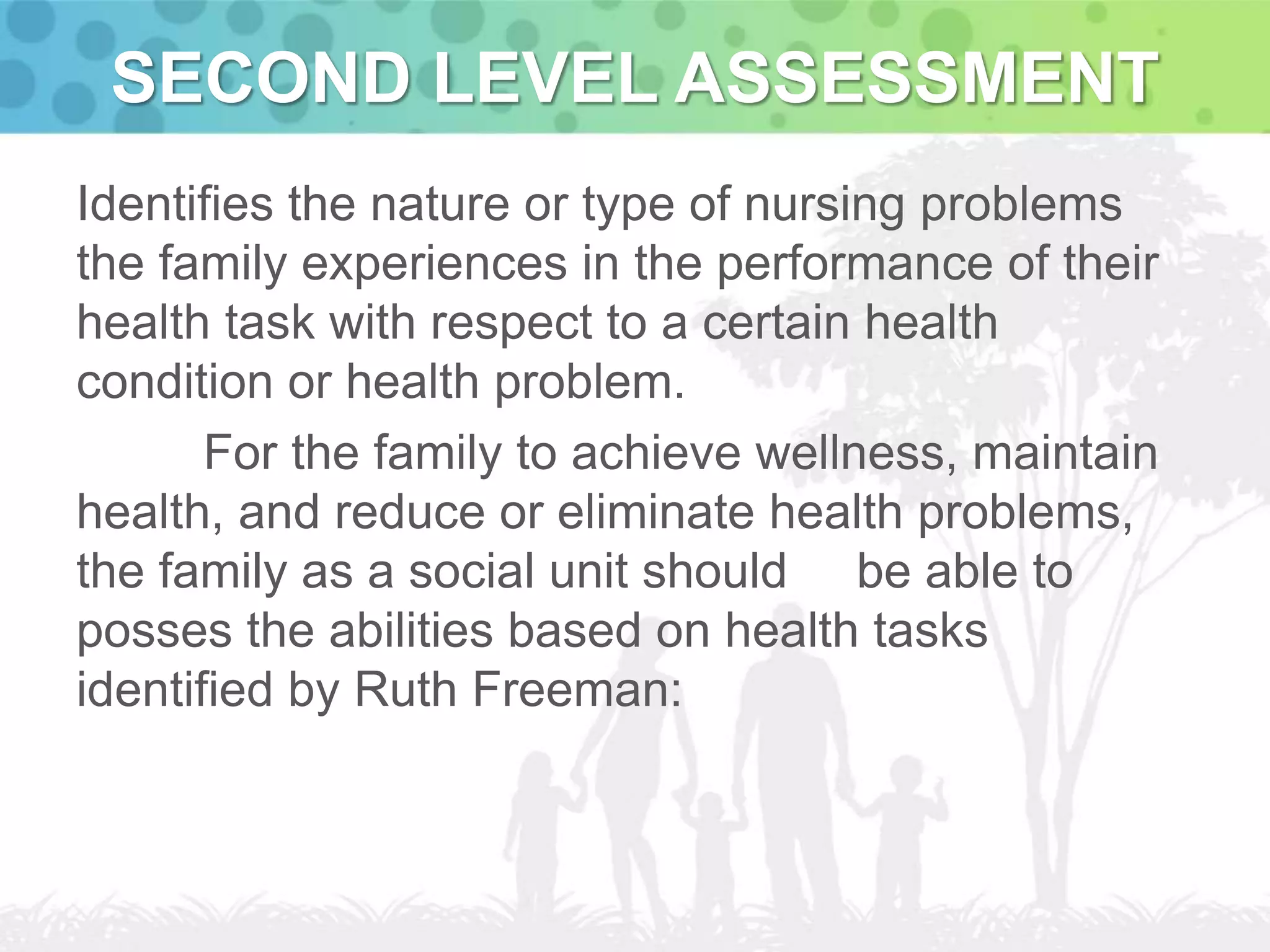 SECOND LEVEL ASSESSMENT

Identifies the nature or type of nursing problems the family experiences in the performance of their health task with respect to a certain health condition or health problem.

For the family to achieve wellness, maintain health, and reduce or eliminate health problems, the family as a social unit should be able to posses the abilities based on health tasks identified by Ruth Freeman: